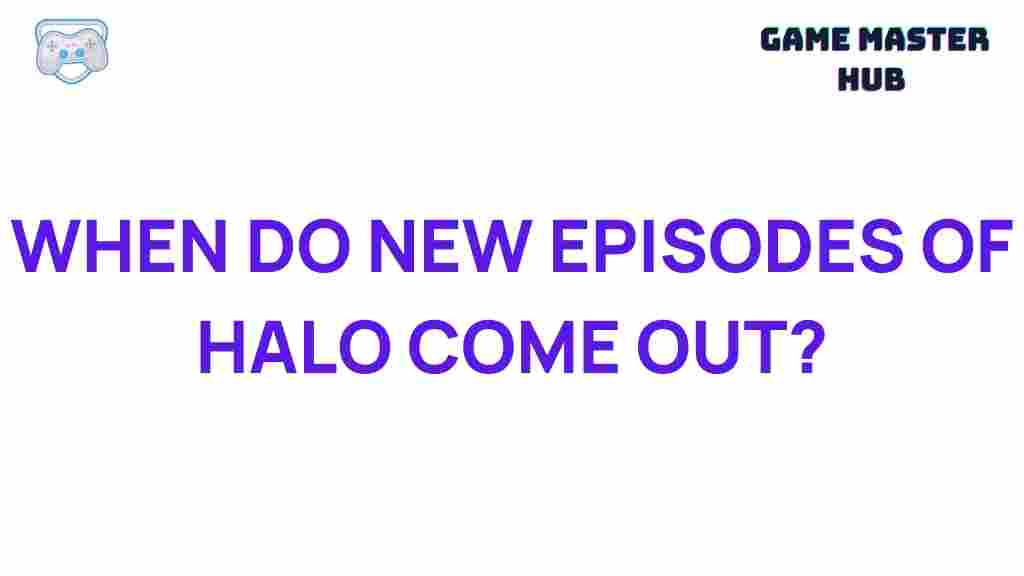 GAME MASTER HUB

WHEN DO NEW EPISODES OF HALO COME OUT?